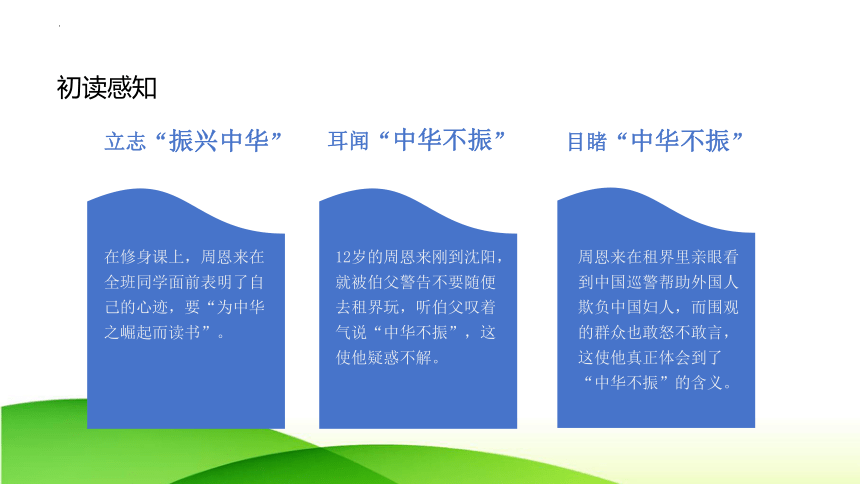 初读感知

立志“振兴中华”

在修身课上，周恩来在全班同学面前表明了自己的心迹，要“为中华之崛起而读书”。

耳闻“中华不振”

12岁的周恩来刚到沈阳，就被伯父警告不要随便去租界玩，听伯父叹着气说“中华不振”，这使他疑惑不解。

目睹“中华不振”

周恩来在租界里亲眼看到中国巡警帮助外国人欺负中国妇人，而围观的群众也敢怒不敢言，这使他真正体会到了“中华不振”的含义。